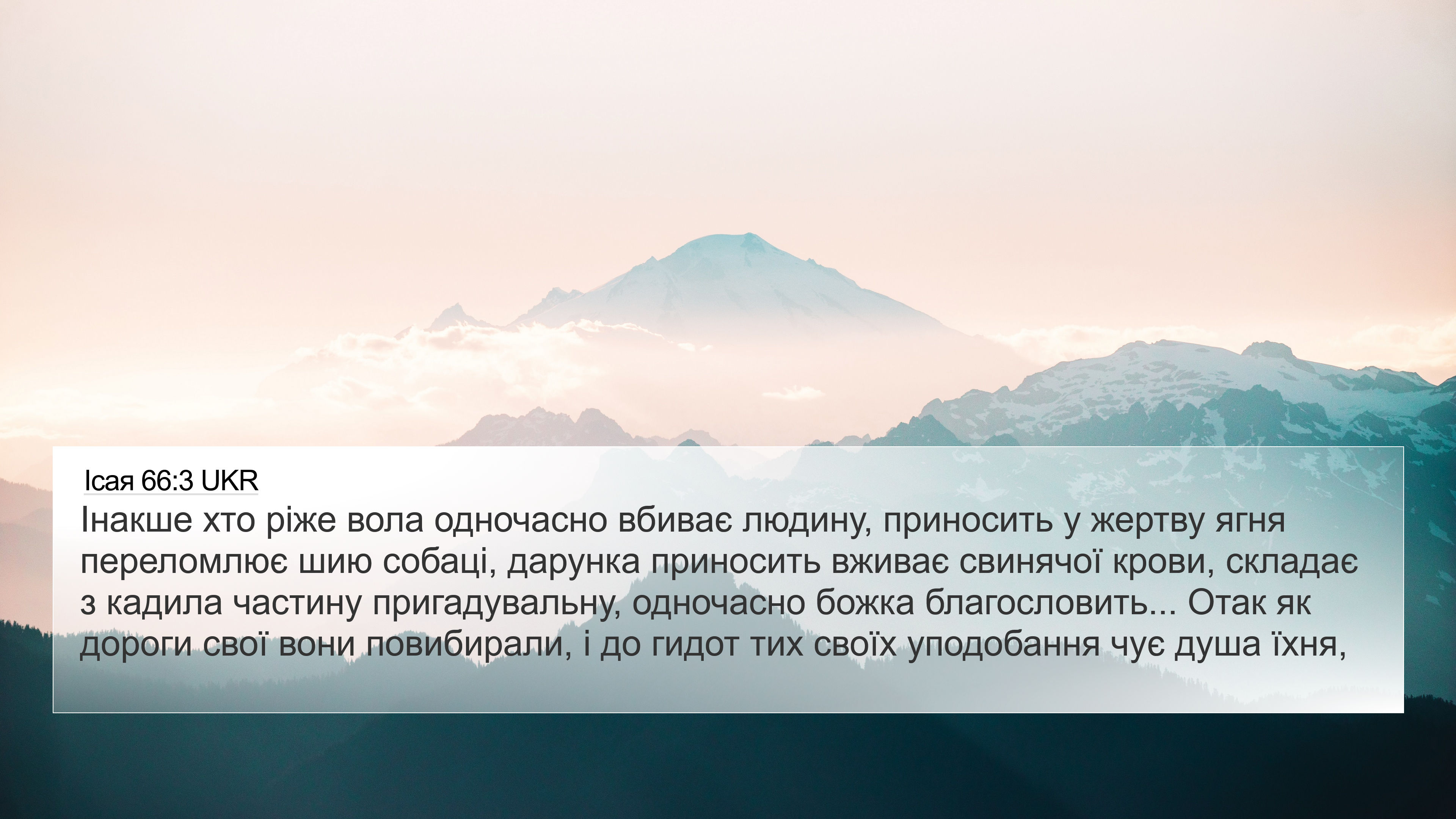 Ісая 66:3 UKR
Інакше хто ріже вола одночасно вбиває людину, приносить у жертву ягня переломлює шию собаці, дарунка приносить вживає свинячої крови, складає з кадила частину пригадувальну, одночасно божка благословить... Отак як дороги свої вони повибирали, і до гидот тих своїх уподобання чує душа їхня,